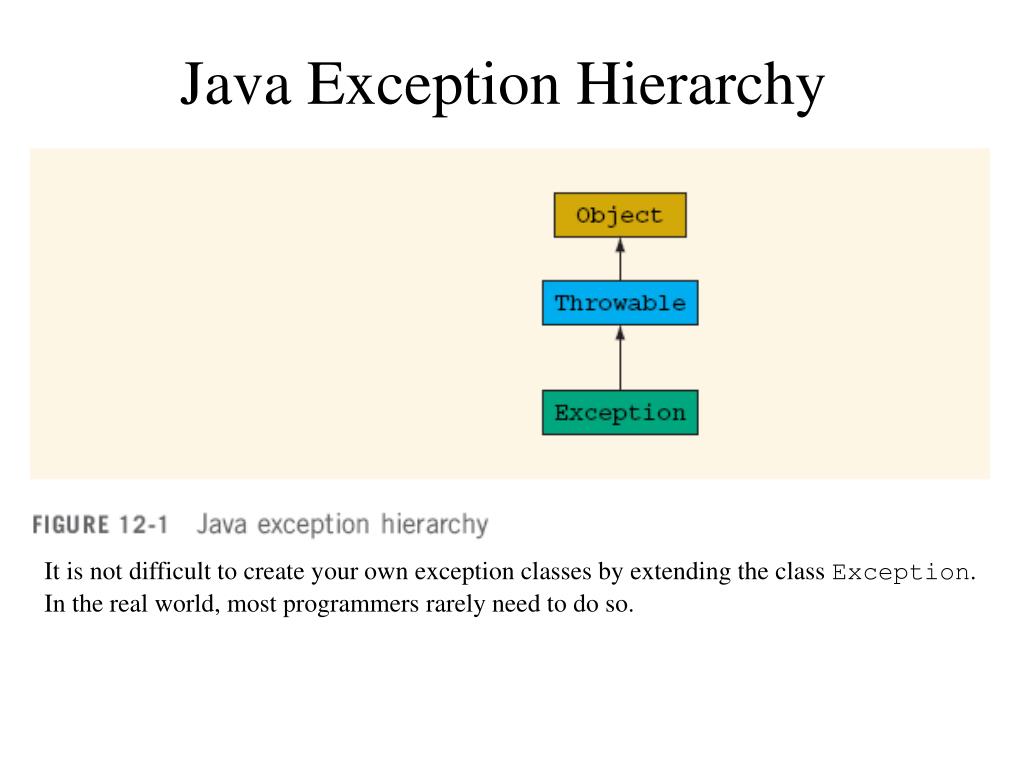 Java Exception Hierarchy

Object

Throwable

Exception

FIGURE 12-1 Java exception hierarchy

It is not difficult to create your own exception classes by extending the class Exception. In the real world, most programmers rarely need to do so.